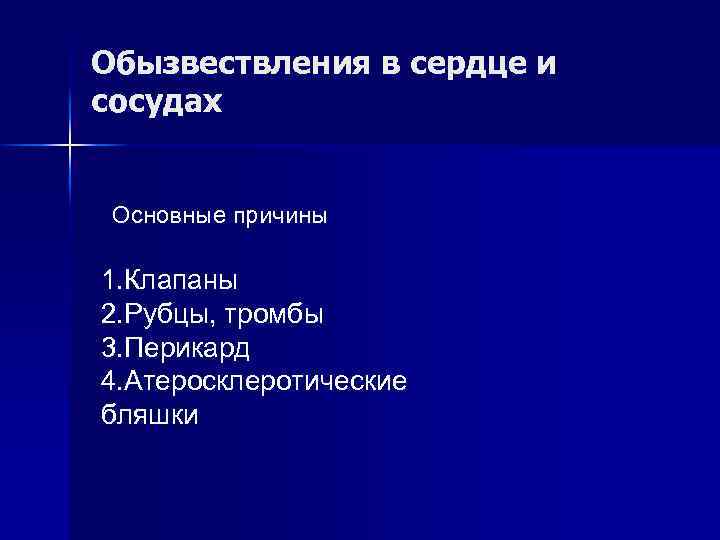 Обызвествления в сердце и сосудах

Основные причины

1.Клапаны
2.Рубцы, тромбы
3.Перикард
4.Атеросклеротические бляшки